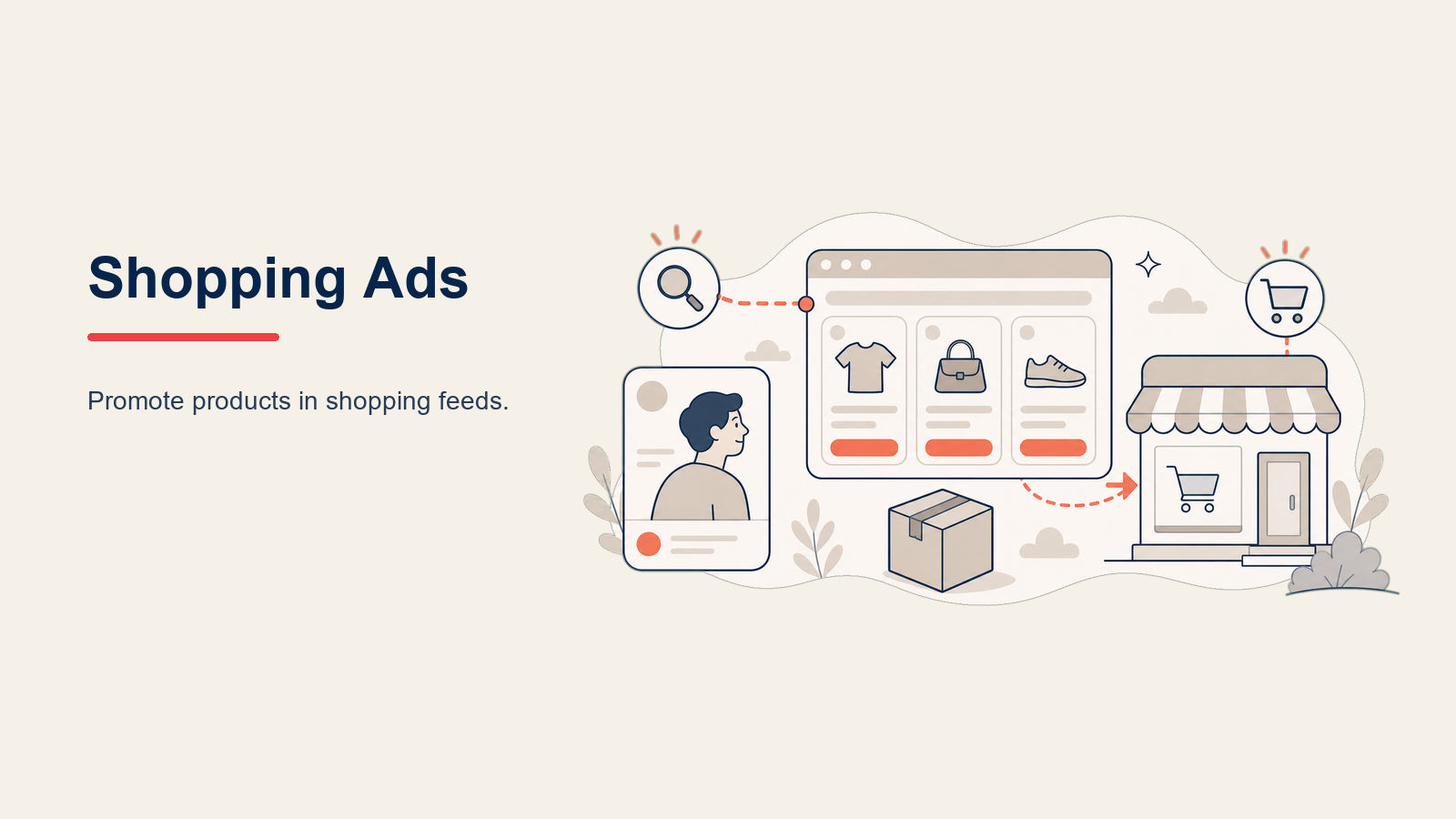 Shopping Ads

Promote products in shopping feeds.